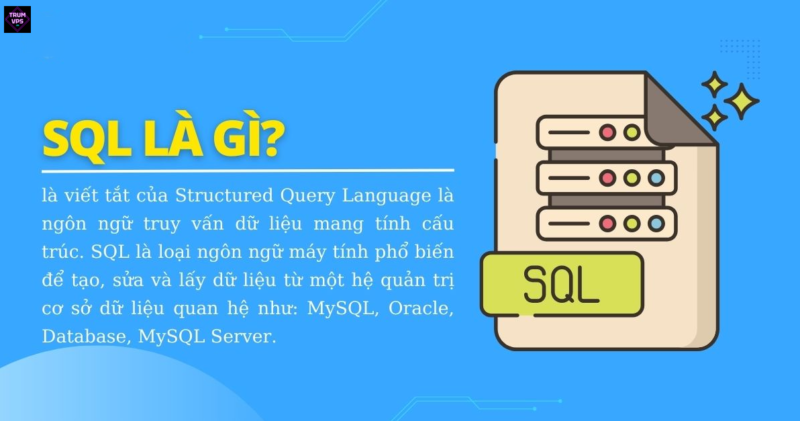 TRUM VPS

SQL LÀ GÌ?

là viết tắt của Structured Query Language là ngôn ngữ truy vấn dữ liệu mang tính cấu trúc. SQL là loại ngôn ngữ máy tính phổ biến để tạo, sửa và lấy dữ liệu từ một hệ quản trị cơ sở dữ liệu quan hệ như: MySQL, Oracle, Database, MySQL Server.

SQL